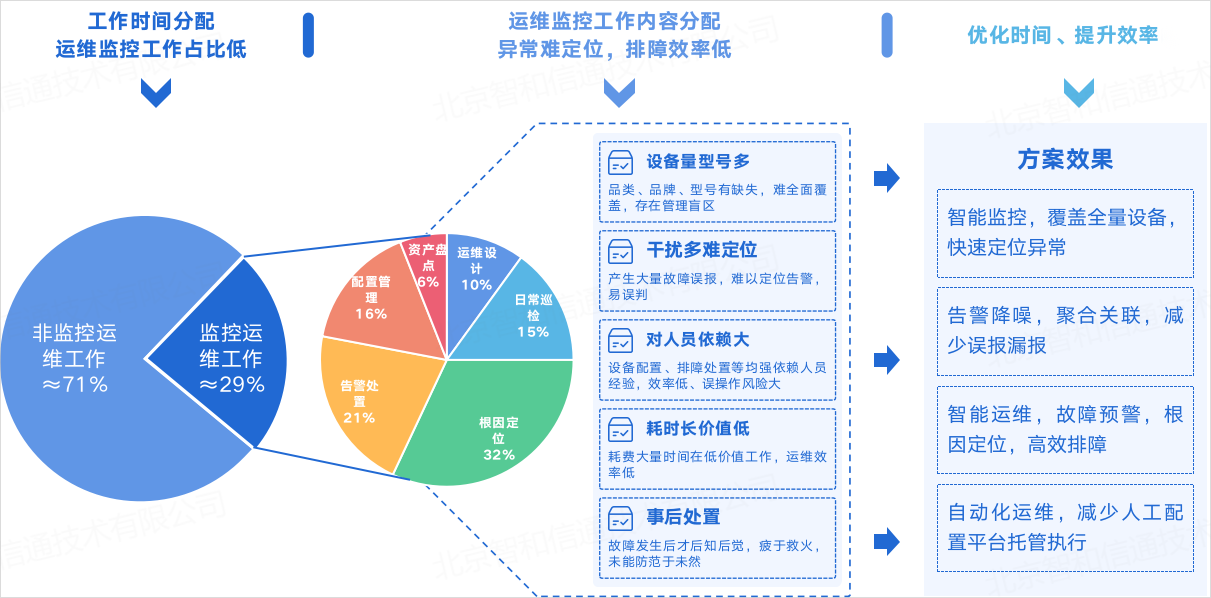 工作时间分配
运维监控工作占比低

运维监控工作内容分配
异常难定位，排障效率低

优化时间、提升效率

非监控运维工作
≈71%

监控运维工作
≈29%

运维设计
10%

日常巡检
15%

根因定位
32%

告警处置
21%

配置管理
16%

资产盘点
6%

设备量型号多
品类、品牌、型号有缺失，难全面覆盖，存在管理盲区

干扰多难定位
产生大量故障误报，难以定位告警，易误判

对人员依赖大
设备配置、排障处置等均强依赖人员经验，效率低、误操作风险大

耗时长价值低
耗费大量时间在低价值工作，运维效率低

事后处置
故障发生后才后知后觉，疲于救火，未能防范于未然

方案效果

智能监控，覆盖全量设备，快速定位异常

告警降噪，聚合关联，减少误报漏报

智能运维，故障预警，根因定位，高效排障

自动化运维，减少人工配置平台托管执行

北京智和信通技术有限公司